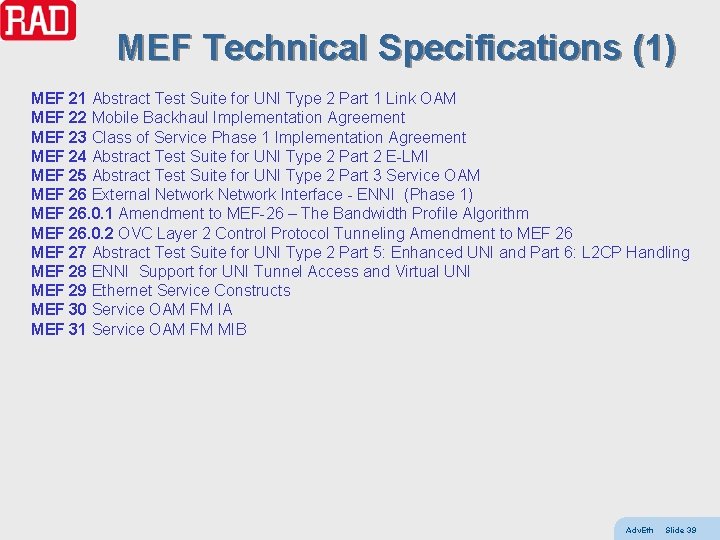 RAD

MEF Technical Specifications (1)

MEF 21 Abstract Test Suite for UNI Type 2 Part 1 Link OAM
MEF 22 Mobile Backhaul Implementation Agreement
MEF 23 Class of Service Phase 1 Implementation Agreement
MEF 24 Abstract Test Suite for UNI Type 2 Part 2 E-LMI
MEF 25 Abstract Test Suite for UNI Type 2 Part 3 Service OAM
MEF 26 External Network Network Interface - ENNI (Phase 1)
MEF 26.0.1 Amendment to MEF-26 – The Bandwidth Profile Algorithm
MEF 26.0.2 OVC Layer 2 Control Protocol Tunneling Amendment to MEF 26
MEF 27 Abstract Test Suite for UNI Type 2 Part 5: Enhanced UNI and Part 6: L2CP Handling
MEF 28 ENNI Support for UNI Tunnel Access and Virtual UNI
MEF 29 Ethernet Service Constructs
MEF 30 Service OAM FM IA
MEF 31 Service OAM FM MIB

AdvEth Slide 39